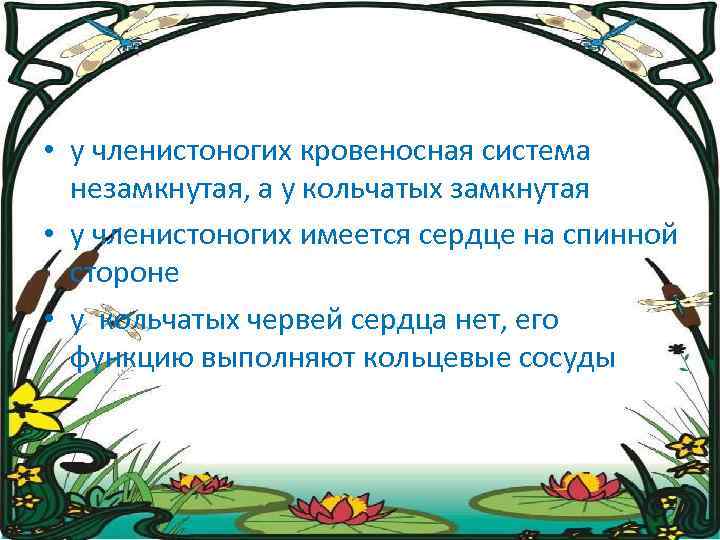 • у членистоногих кровеносная система незамкнутая, а у кольчатых замкнутая

• у членистоногих имеется сердце на спинной стороне

• у  кольчатых червей сердца нет, его функцию выполняют кольцевые сосуды